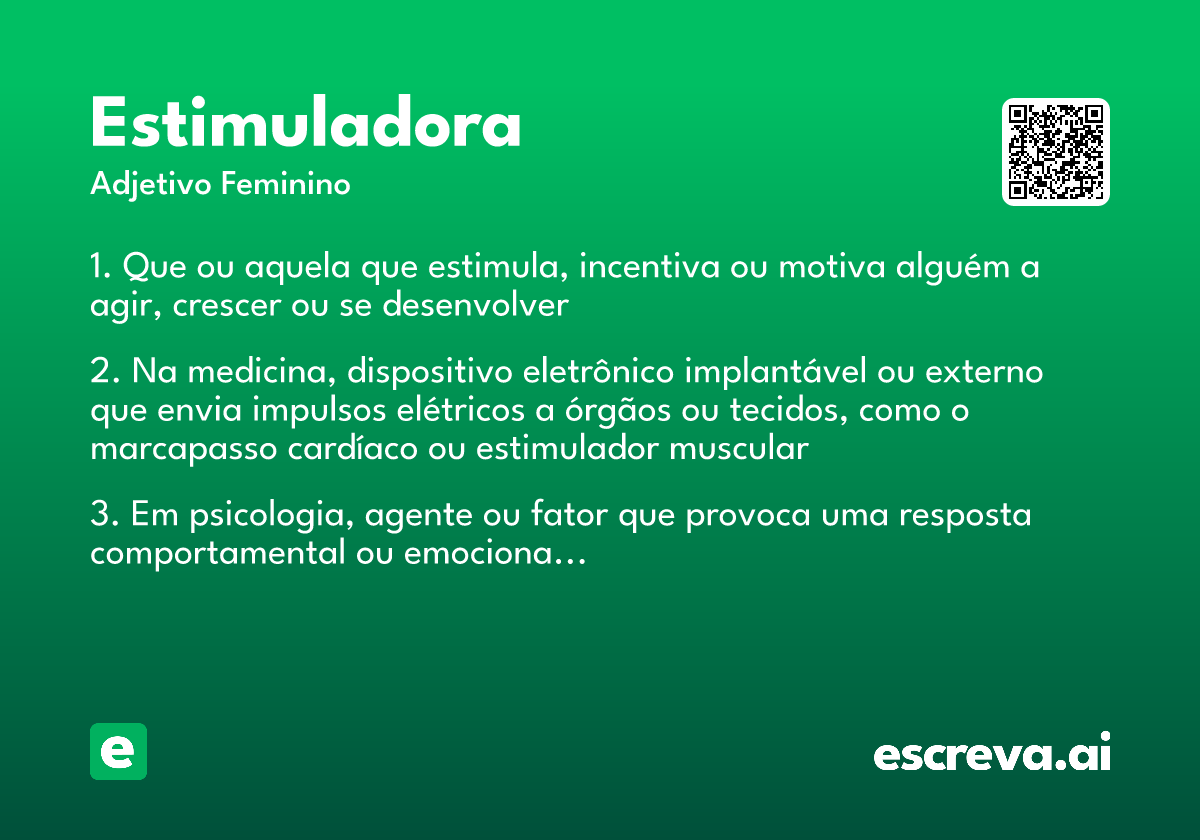 Estimuladora

Adjetivo Feminino

1. Que ou aquela que estimula, incentiva ou motiva alguém a agir, crescer ou se desenvolver

2. Na medicina, dispositivo eletrônico implantável ou externo que envia impulsos elétricos a órgãos ou tecidos, como o marcapasso cardíaco ou estimulador muscular

3. Em psicologia, agente ou fator que provoca uma resposta comportamental ou emociona...

e

escreva.ai